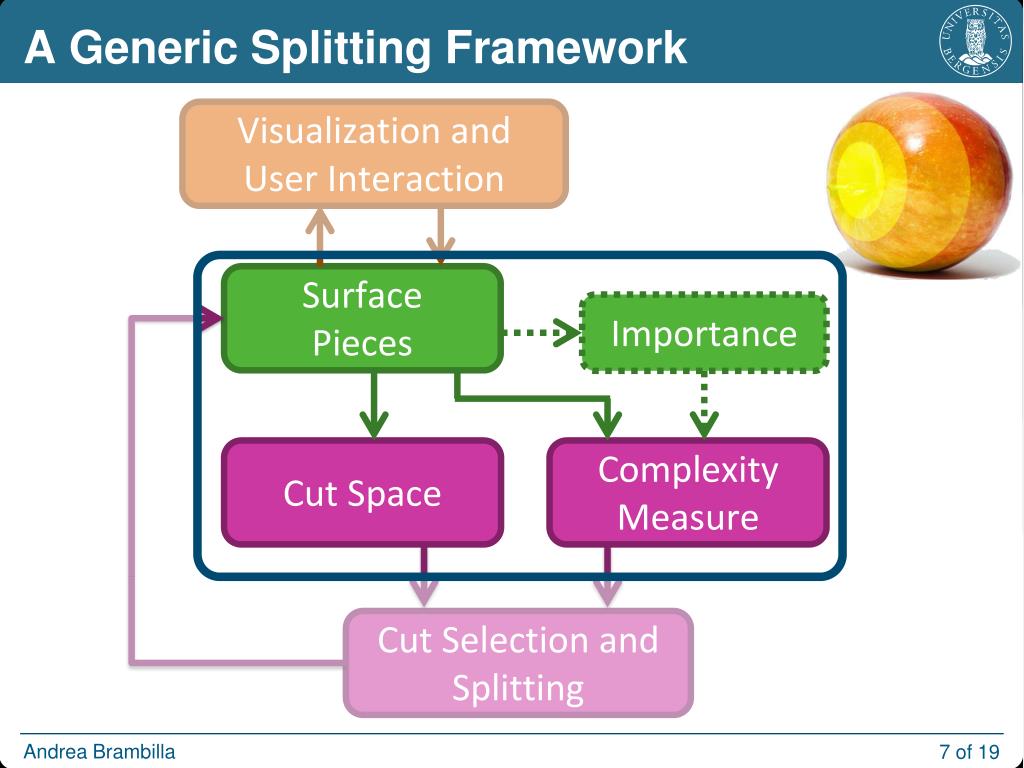 A Generic Splitting Framework

UNIVERSITAS BERGENSIS

Visualization and User Interaction

Surface Pieces

Importance

Cut Space

Complexity Measure

Cut Selection and Splitting

Andrea Brambilla

7 of 19